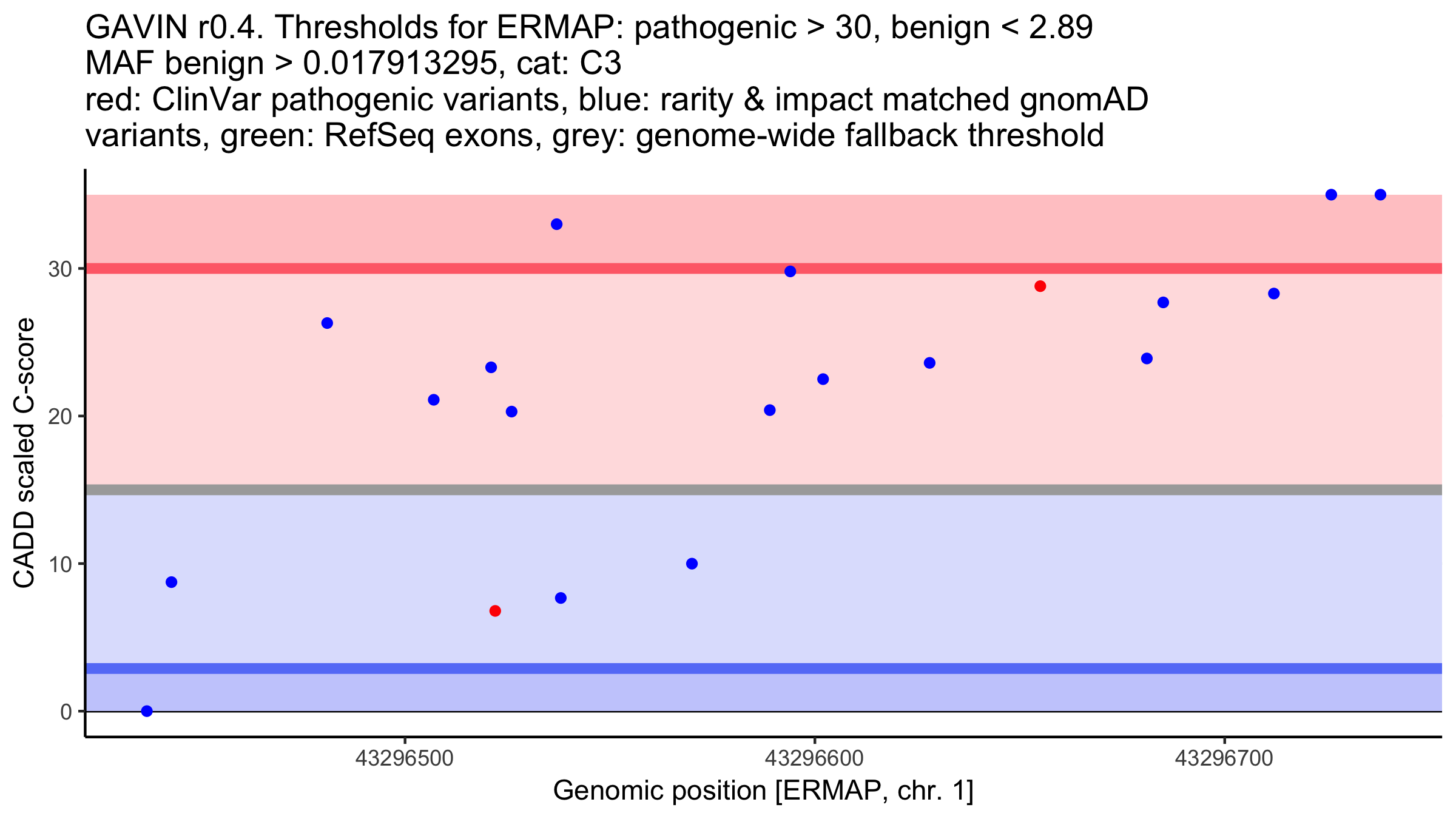 GAVIN r0.4. Thresholds for ERMAP: pathogenic > 30, benign < 2.89
MAF benign > 0.017913295, cat: C3
red: ClinVar pathogenic variants, blue: rarity & impact matched gnomAD variants, green: RefSeq exons, grey: genome-wide fallback threshold

CADD scaled C-score

30
20
10
0

43296500
43296600
43296700

Genomic position [ERMAP, chr. 1]